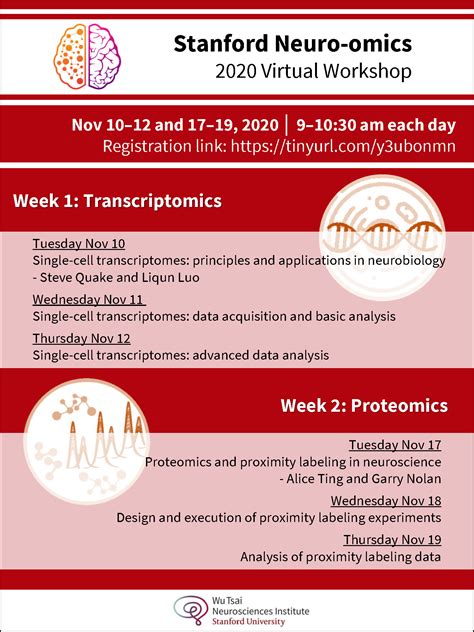 Stanford Neuro-omics
2020 Virtual Workshop

Nov 10–12 and 17–19, 2020 | 9–10:30 am each day
Registration link: https://tinyurl.com/y3ubonmn

Week 1: Transcriptomics

Tuesday Nov 10
Single-cell transcriptomes: principles and applications in neurobiology - Steve Quake and Liqun Luo

Wednesday Nov 11
Single-cell transcriptomes: data acquisition and basic analysis

Thursday Nov 12
Single-cell transcriptomes: advanced data analysis

Week 2: Proteomics

Tuesday Nov 17
Proteomics and proximity labeling in neuroscience - Alice Ting and Garry Nolan

Wednesday Nov 18
Design and execution of proximity labeling experiments

Thursday Nov 19
Analysis of proximity labeling data

Wu Tsai
Neurosciences Institute
Stanford University